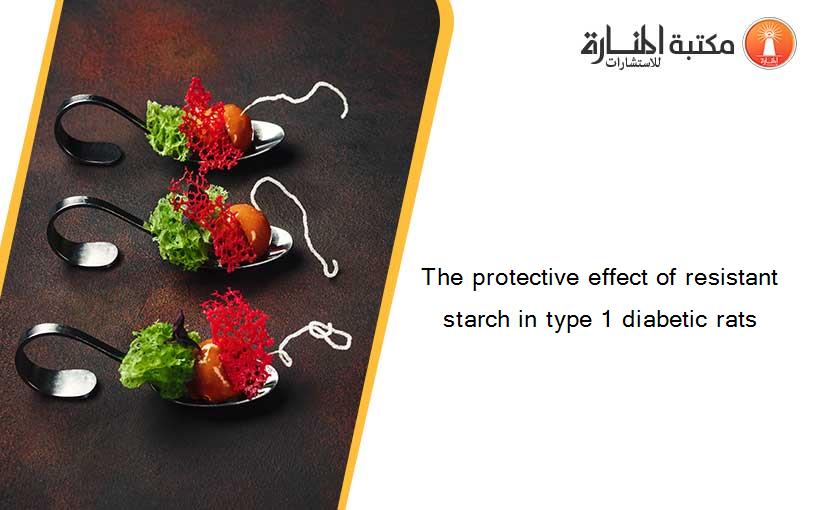 مكتبة المنارة للاستشارات

The protective effect of resistant starch in type 1 diabetic rats